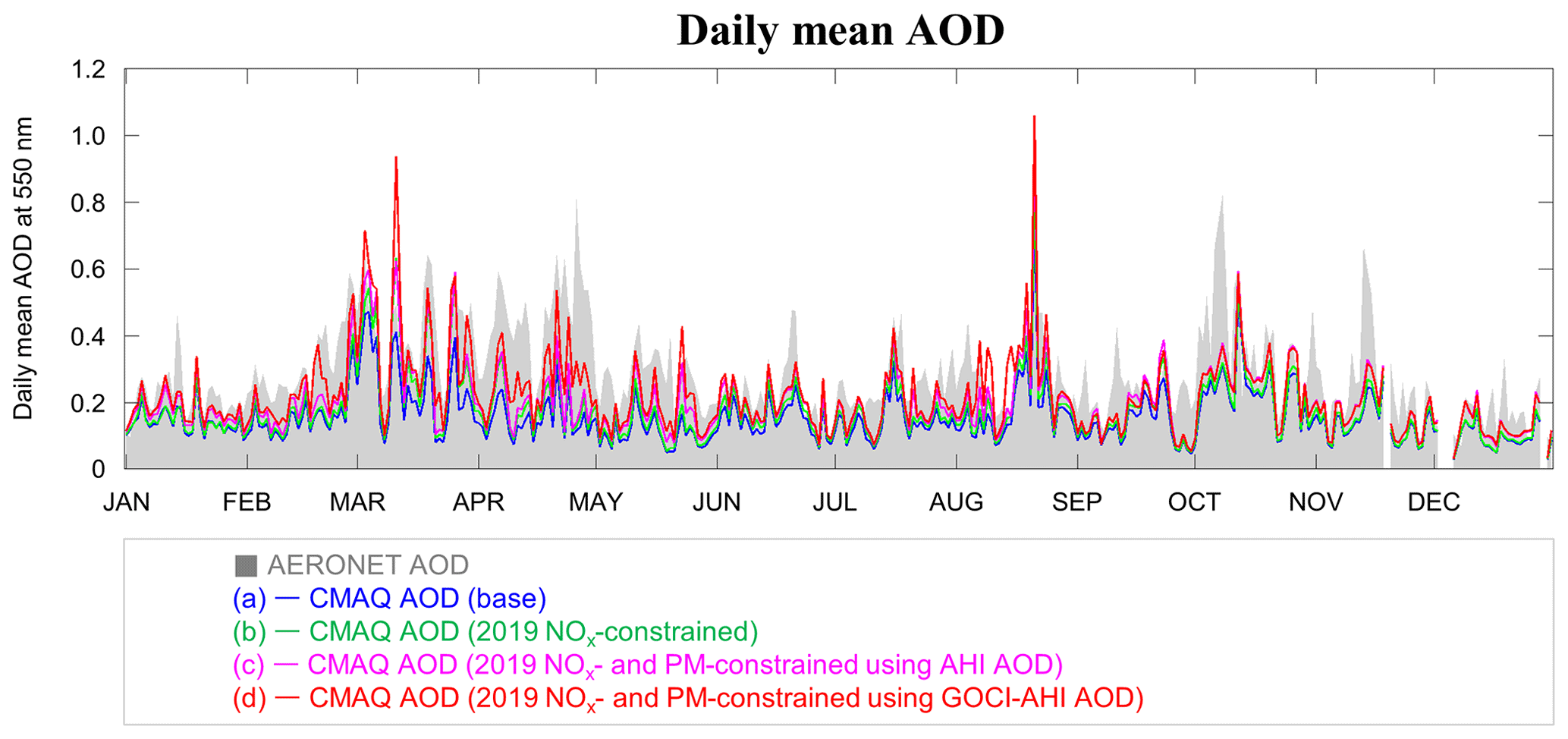 Daily mean AOD

Daily mean AOD at 550 nm

1.2
1.0
0.8
0.6
0.4
0.2
0

JAN FEB MAR APR MAY JUN JUL AUG SEP OCT NOV DEC

AERONET AOD
(a) — CMAQ AOD (base)
(b) — CMAQ AOD (2019 $NO_x$-constrained)
(c) — CMAQ AOD (2019 $NO_x$- and PM-constrained using AHI AOD)
(d) — CMAQ AOD (2019 $NO_x$- and PM-constrained using GOCI-AHI AOD)